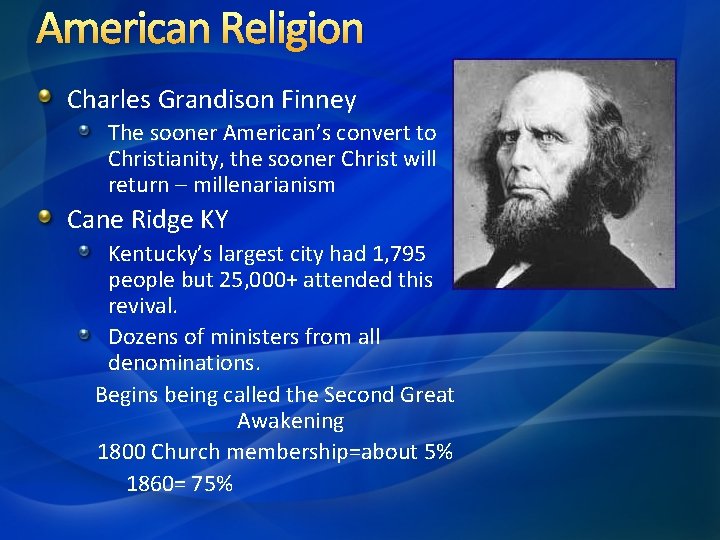 American Religion

Charles Grandison Finney

The sooner American's convert to Christianity, the sooner Christ will return – millenarianism

Cane Ridge KY

Kentucky's largest city had 1,795 people but 25,000+ attended this revival.

Dozens of ministers from all denominations.

Begins being called the Second Great Awakening

1800 Church membership=about 5%

1860= 75%